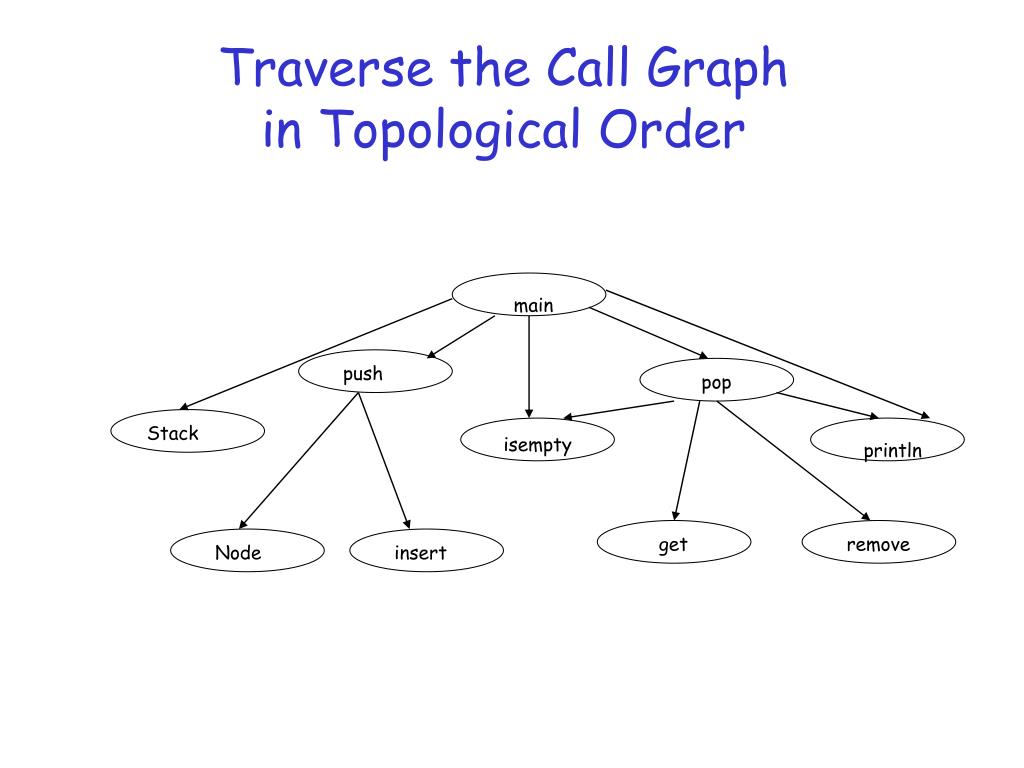 Traverse the Call Graph in Topological Order

main

push

pop

Stack

isempty

println

Node

insert

get

remove